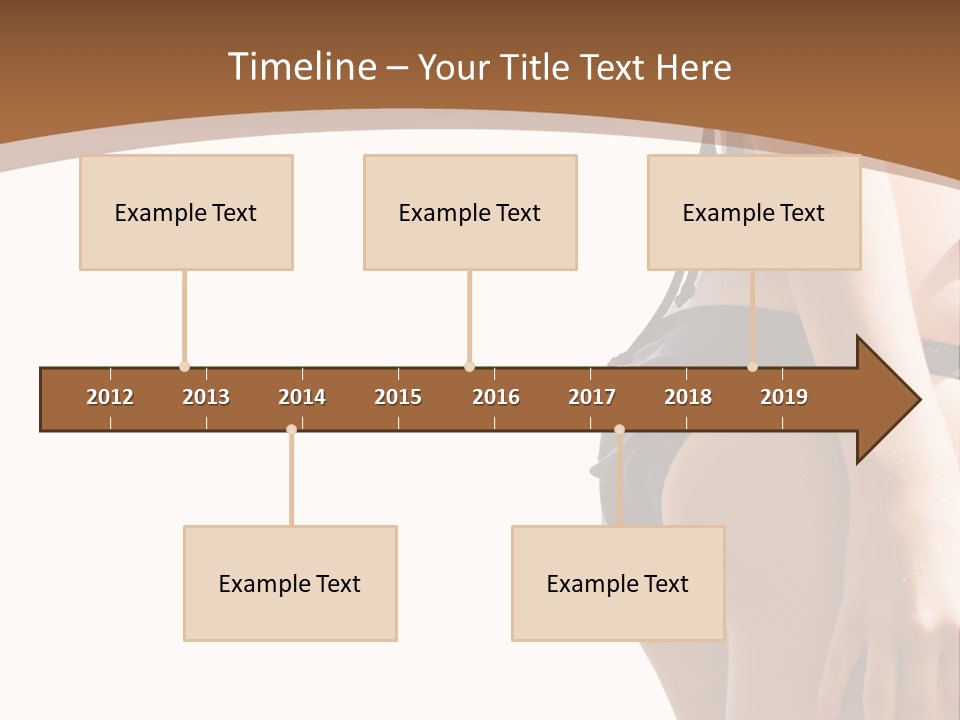 Timeline – Your Title Text Here

Example Text

Example Text

Example Text

2012 2013 2014 2015 2016 2017 2018 2019

Example Text

Example Text